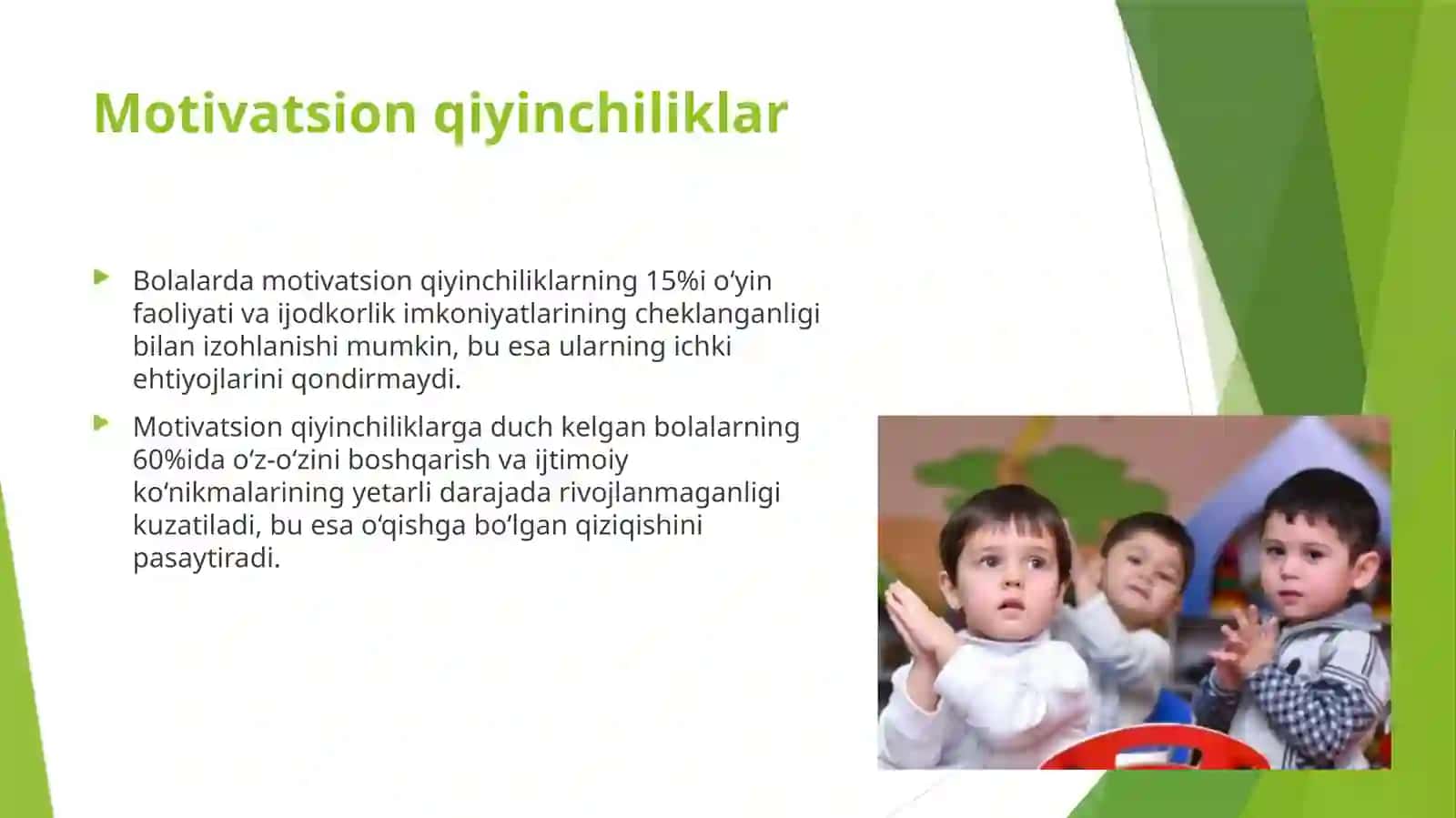 Motivatsion qiyinchiliklar

Bolalarda motivatsion qiyinchiliklarning 15%i oʻyin faoliyati va ijodkorlik imkoniyatlarining cheklanganligi bilan izohlanishi mumkin, bu esa ularning ichki ehtiyojlarini qondirmaydi.

Motivatsion qiyinchiliklarga duch kelgan bolalarning 60%ida oʻz-oʻzini boshqarish va ijtimoiy koʻnikmalarining yetarli darajada rivojlanmaganligi kuzatiladi, bu esa oʻqishga boʻlgan qiziqishini pasaytiradi.